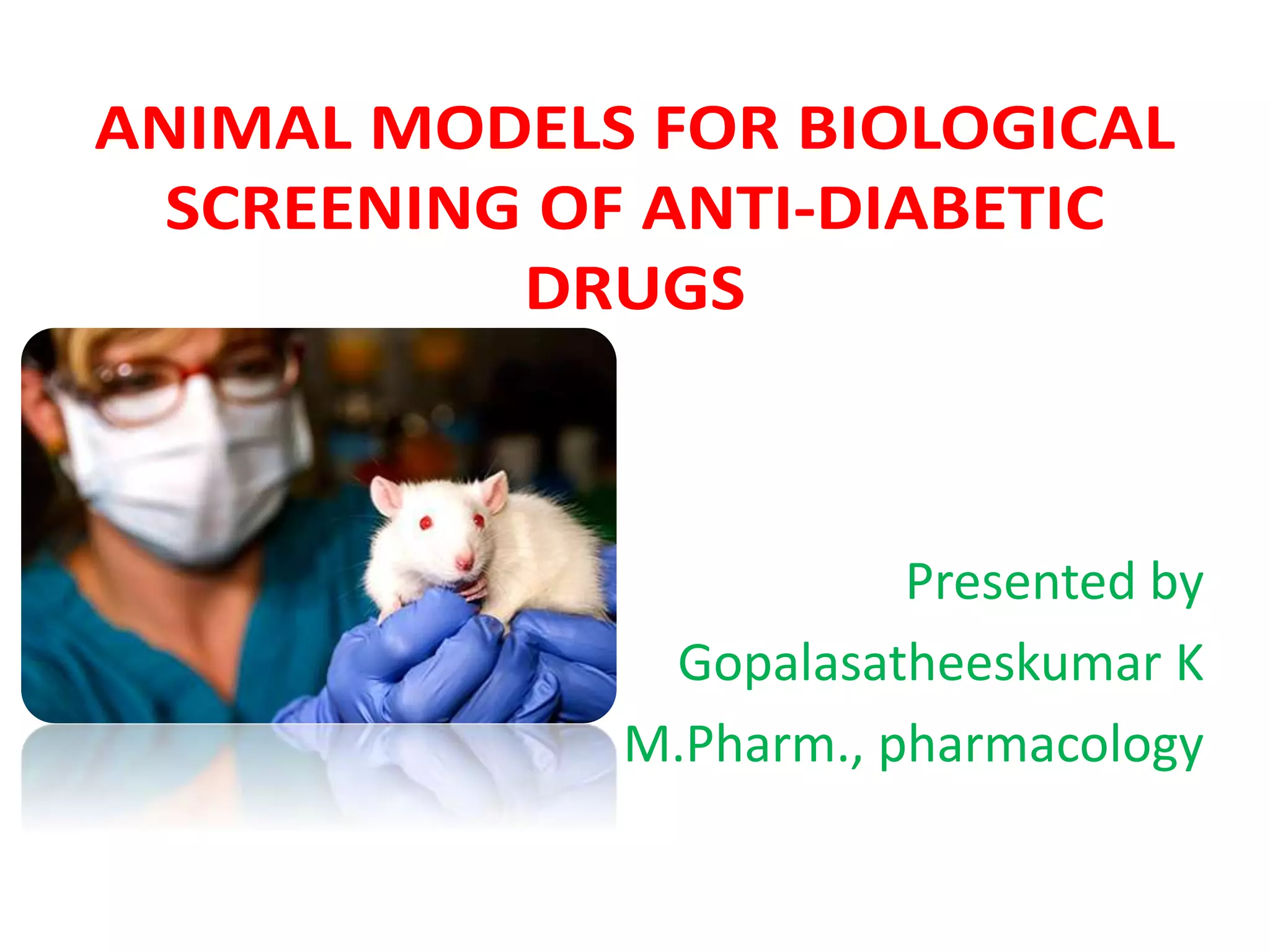 ANIMAL MODELS FOR BIOLOGICAL SCREENING OF ANTI-DIABETIC DRUGS

Presented by
Gopalasatheeskumar K
M.Pharm., pharmacology